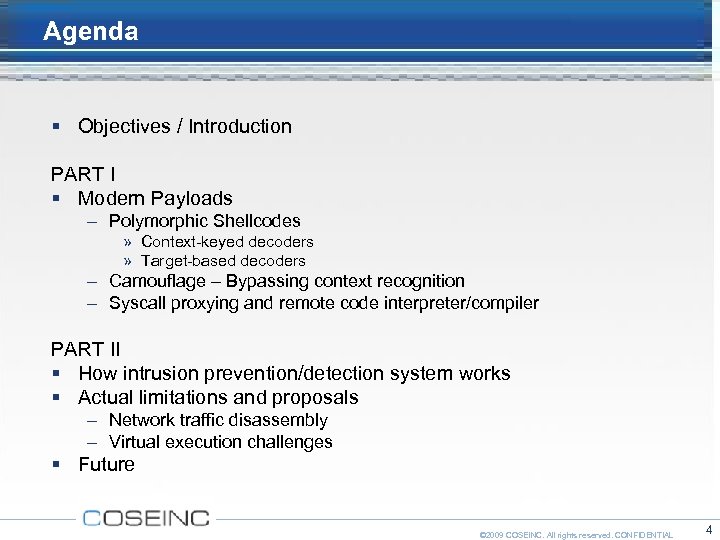 Agenda

▪ Objectives / Introduction

PART I
▪ Modern Payloads
– Polymorphic Shellcodes
» Context-keyed decoders
» Target-based decoders
– Camouflage – Bypassing context recognition
– Syscall proxying and remote code interpreter/compiler

PART II
▪ How intrusion prevention/detection system works
▪ Actual limitations and proposals
– Network traffic disassembly
– Virtual execution challenges
▪ Future

COSEINC

©2009 COSEINC. All rights reserved. CONFIDENTIAL

4